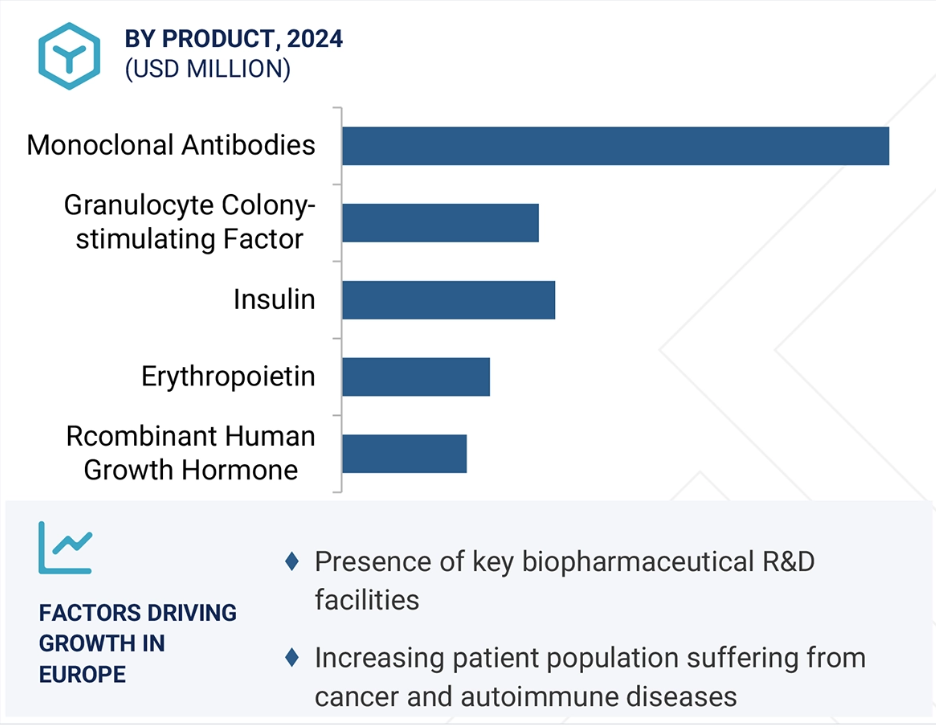 BY PRODUCT, 2024
(USD MILLION)

Monoclonal Antibodies

Granulocyte Colony-stimulating Factor

Insulin

Erythropoietin

Rcombinant Human Growth Hormone

FACTORS DRIVING GROWTH IN EUROPE

♦ Presence of key biopharmaceutical R&D facilities

♦ Increasing patient population suffering from cancer and autoimmune diseases